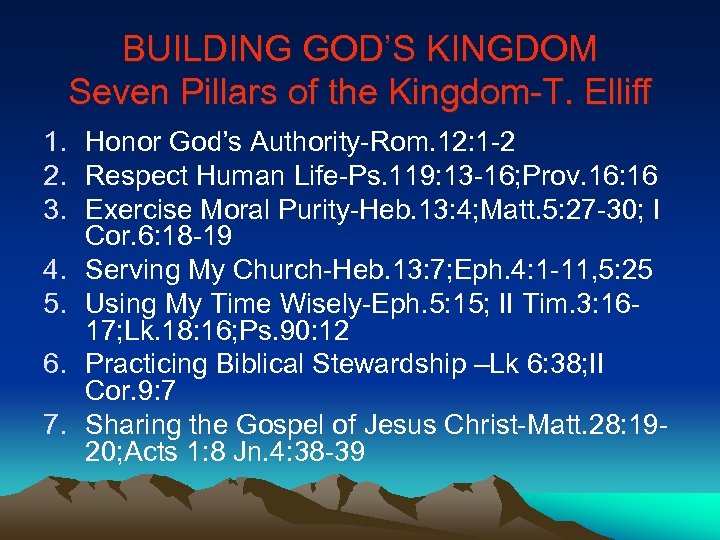 BUILDING GOD'S KINGDOM
Seven Pillars of the Kingdom-T. Elliff

1. Honor God's Authority-Rom.12:1-2
2. Respect Human Life-Ps.119:13-16;Prov.16:16
3. Exercise Moral Purity-Heb.13:4;Matt.5:27-30; I Cor.6:18-19
4. Serving My Church-Heb.13:7;Eph.4:1-11,5:25
5. Using My Time Wisely-Eph.5:15; II Tim.3:16-17;Lk.18:16;Ps.90:12
6. Practicing Biblical Stewardship –Lk 6:38;II Cor.9:7
7. Sharing the Gospel of Jesus Christ-Matt.28:19-20;Acts 1:8 Jn.4:38-39